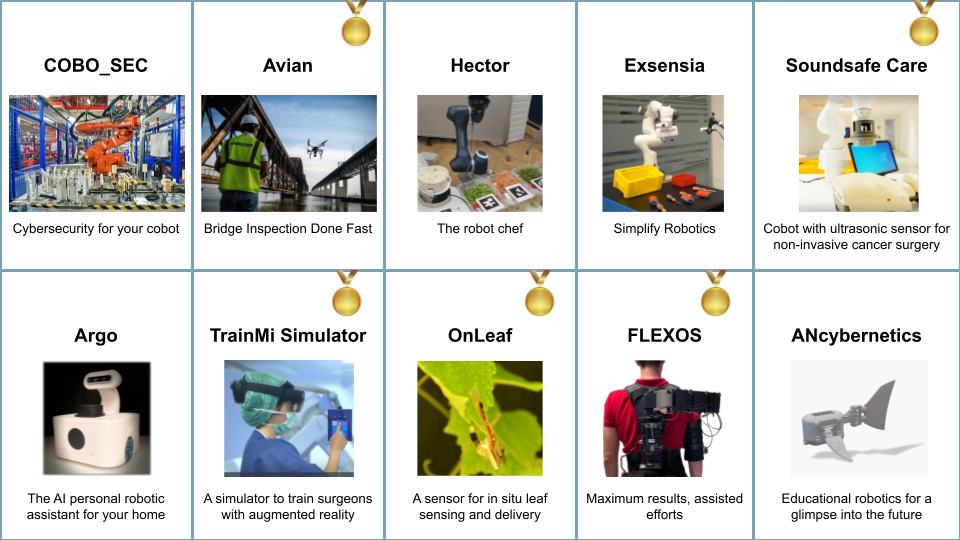 COBO_SEC

Cybersecurity for your cobot

Avian

Bridge Inspection Done Fast

Hector

The robot chef

Exsensia

Simplify Robotics

Soundsafe Care

Cobot with ultrasonic sensor for non-invasive cancer surgery

Argo

The AI personal robotic assistant for your home

TrainMi Simulator

A simulator to train surgeons with augmented reality

OnLeaf

A sensor for in situ leaf sensing and delivery

FLEXOS

Maximum results, assisted efforts

ANcybernetics

Educational robotics for a glimpse into the future